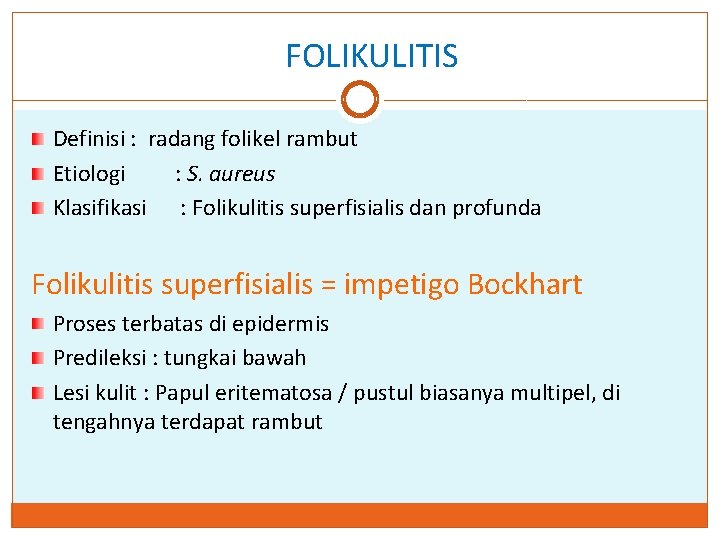 FOLIKULITIS

Definisi : radang folikel rambut

Etiologi : S. aureus

Klasifikasi : Folikulitis superfisialis dan profunda

Folikulitis superfisialis = impetigo Bockhart

Proses terbatas di epidermis

Predileksi : tungkai bawah

Lesi kulit : Papul eritematosa / pustul biasanya multipel, di tengahnya terdapat rambut